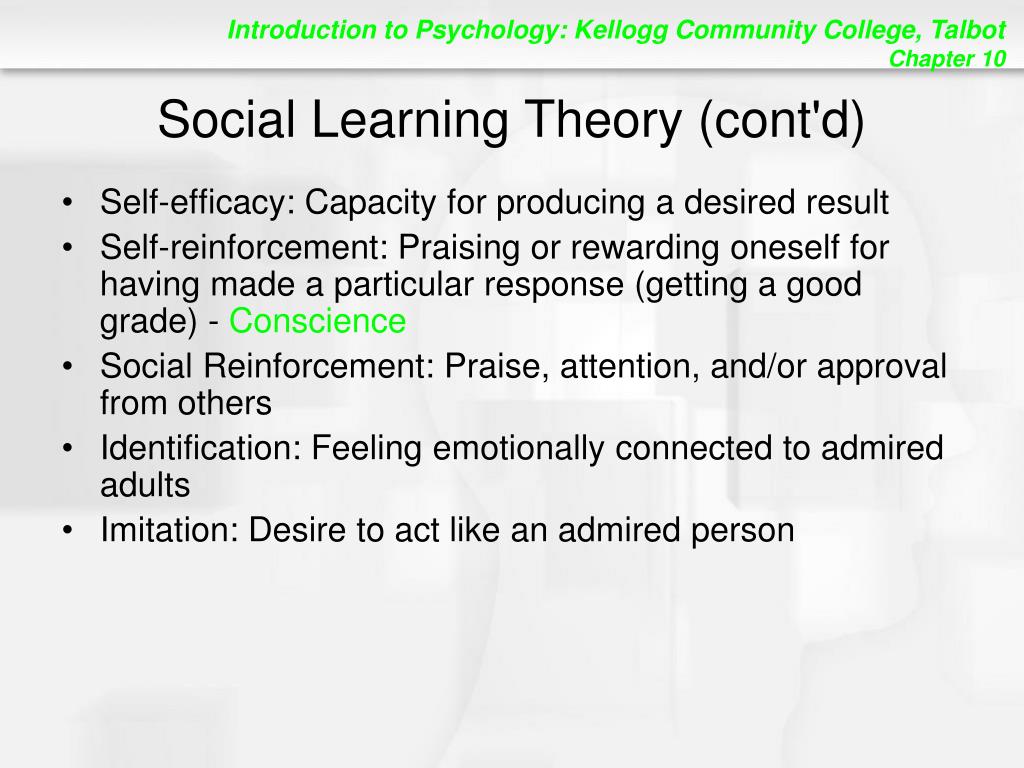 Introduction to Psychology: Kellogg Community College, Talbot
Chapter 10

Social Learning Theory (cont'd)

• Self-efficacy: Capacity for producing a desired result
• Self-reinforcement: Praising or rewarding oneself for having made a particular response (getting a good grade) - Conscience
• Social Reinforcement: Praise, attention, and/or approval from others
• Identification: Feeling emotionally connected to admired adults
• Imitation: Desire to act like an admired person